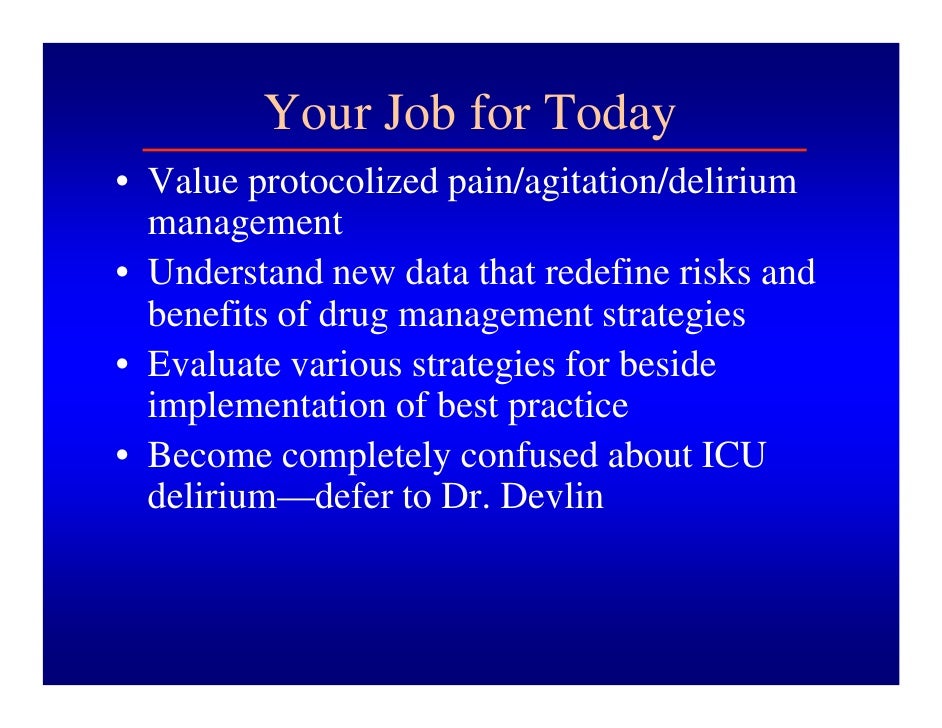 Your Job for Today

• Value protocolized pain/agitation/delirium management
• Understand new data that redefine risks and benefits of drug management strategies
• Evaluate various strategies for beside implementation of best practice
• Become completely confused about ICU delirium—defer to Dr. Devlin